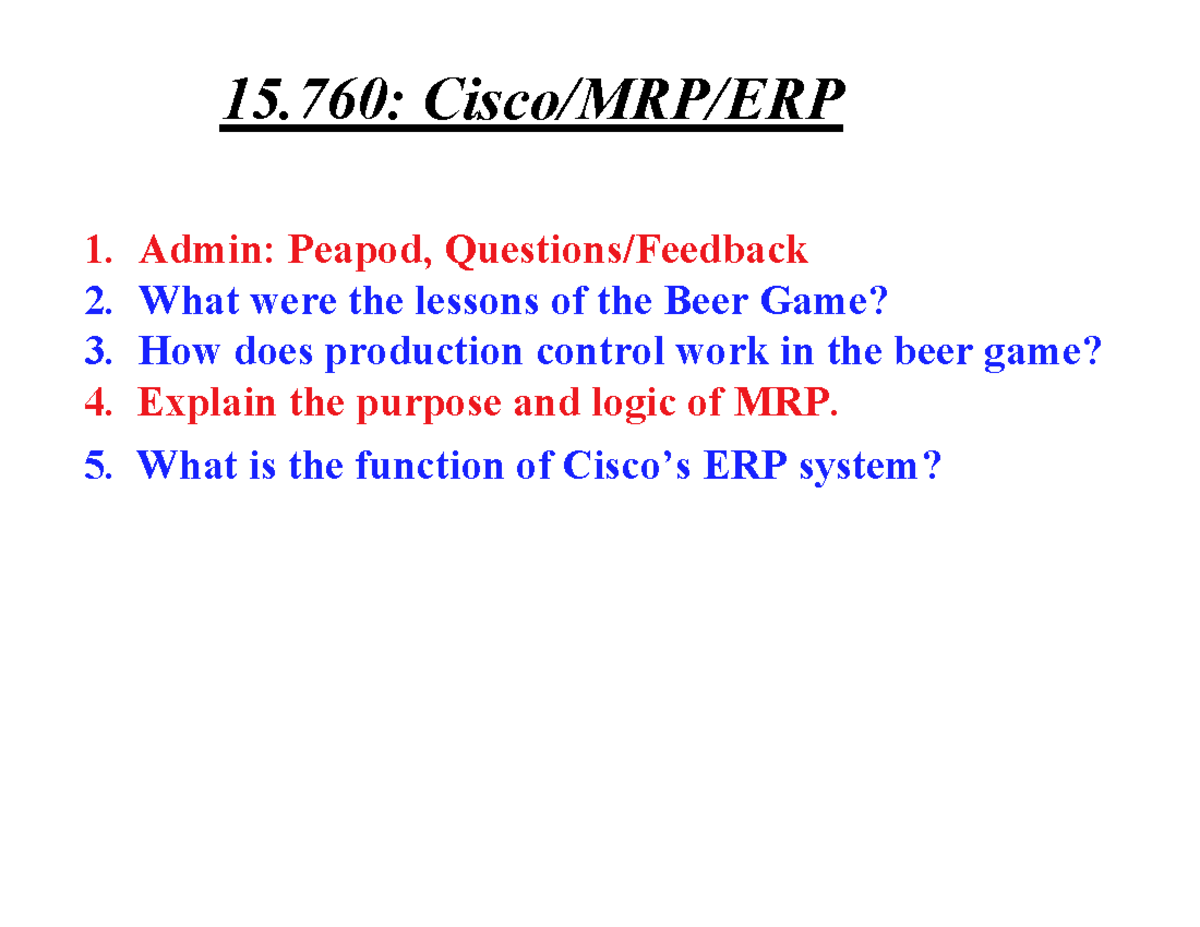 15.760: Cisco/MRP/ERP

1. Admin: Peapod, Questions/Feedback
2. What were the lessons of the Beer Game?
3. How does production control work in the beer game?
4. Explain the purpose and logic of MRP.
5. What is the function of Cisco’s ERP system?